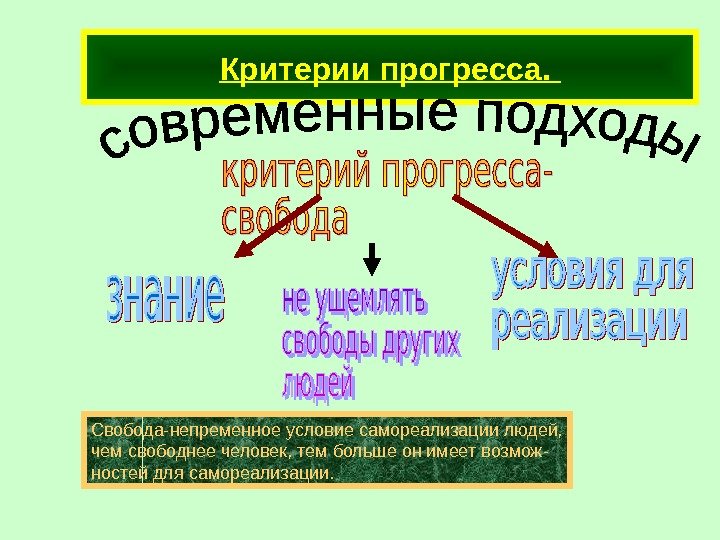 Критерии прогресса.

современные подходы

критерий прогресса-свобода

знание

не ущемлять свободы других людей

условия для реализации

Свобода-непременное условие самореализации людей, чем свободнее человек, тем больше он имеет возможностей для самореализации.